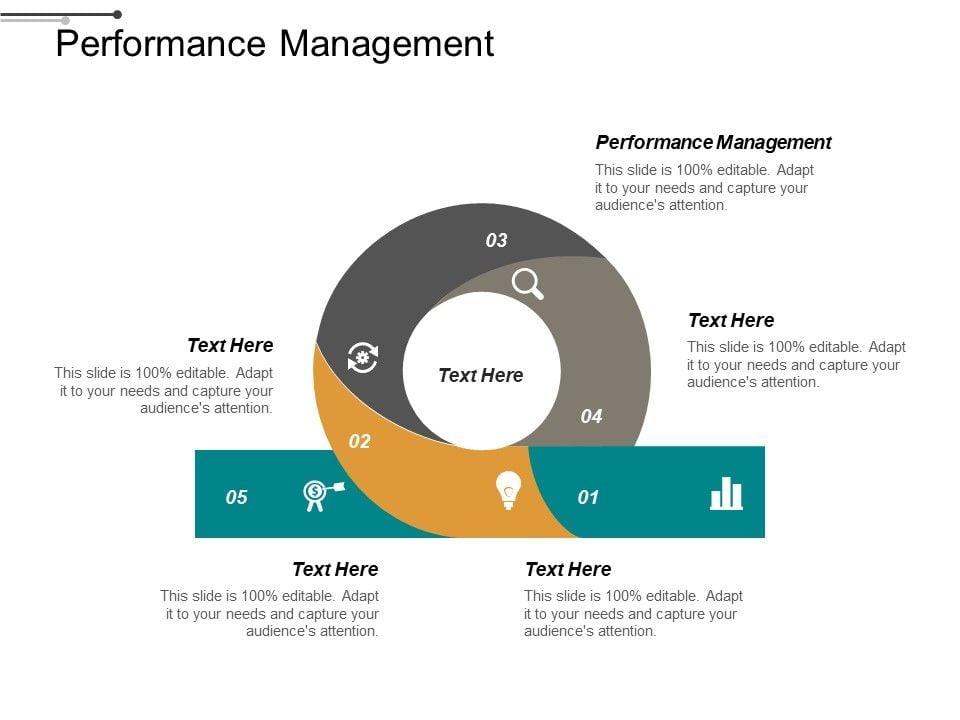 Performance Management

Performance Management
This slide is 100% editable. Adapt it to your needs and capture your audience's attention.

03

Text Here
This slide is 100% editable. Adapt it to your needs and capture your audience's attention.

Text Here
This slide is 100% editable. Adapt it to your needs and capture your audience's attention.

Text Here

04

02

05

01

Text Here
This slide is 100% editable. Adapt it to your needs and capture your audience's attention.

Text Here
This slide is 100% editable. Adapt it to your needs and capture your audience's attention.